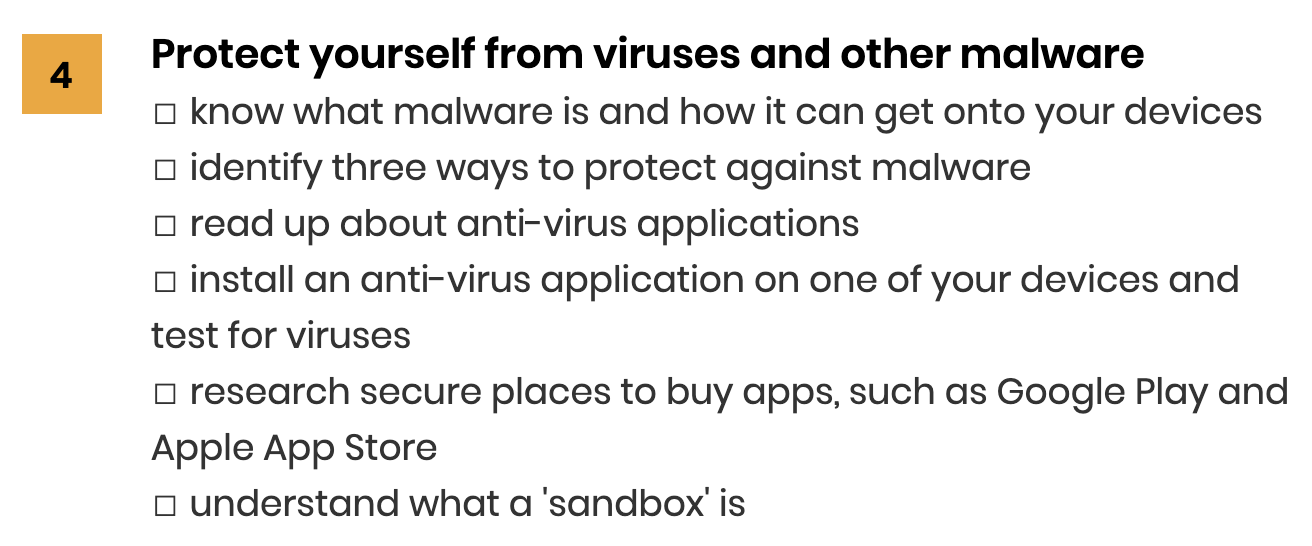 4

Protect yourself from viruses and other malware

□ know what malware is and how it can get onto your devices
□ identify three ways to protect against malware
□ read up about anti-virus applications
□ install an anti-virus application on one of your devices and test for viruses
□ research secure places to buy apps, such as Google Play and Apple App Store
□ understand what a 'sandbox' is